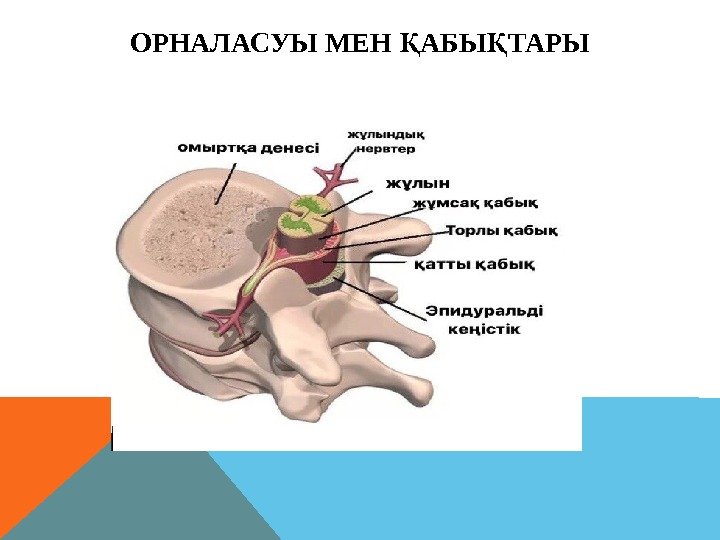 ОРНАЛАСУЫ МЕН ҚАБЫҚТАРЫ

омыртқа денесі

жұлындық нервтер

жұлын

жұмсақ қабық

Торлы қабық

қатты қабық

Эпидуральді кеңістік